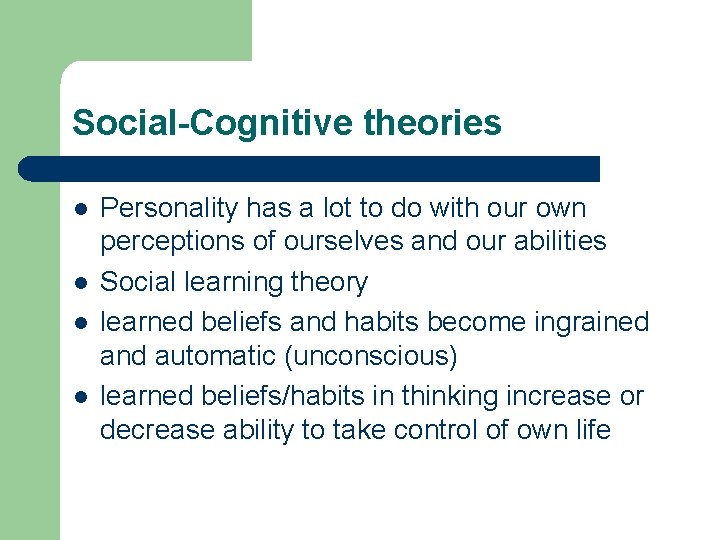 Social-Cognitive theories

- Personality has a lot to do with our own perceptions of ourselves and our abilities
- Social learning theory
- learned beliefs and habits become ingrained and automatic (unconscious)
- learned beliefs/habits in thinking increase or decrease ability to take control of own life